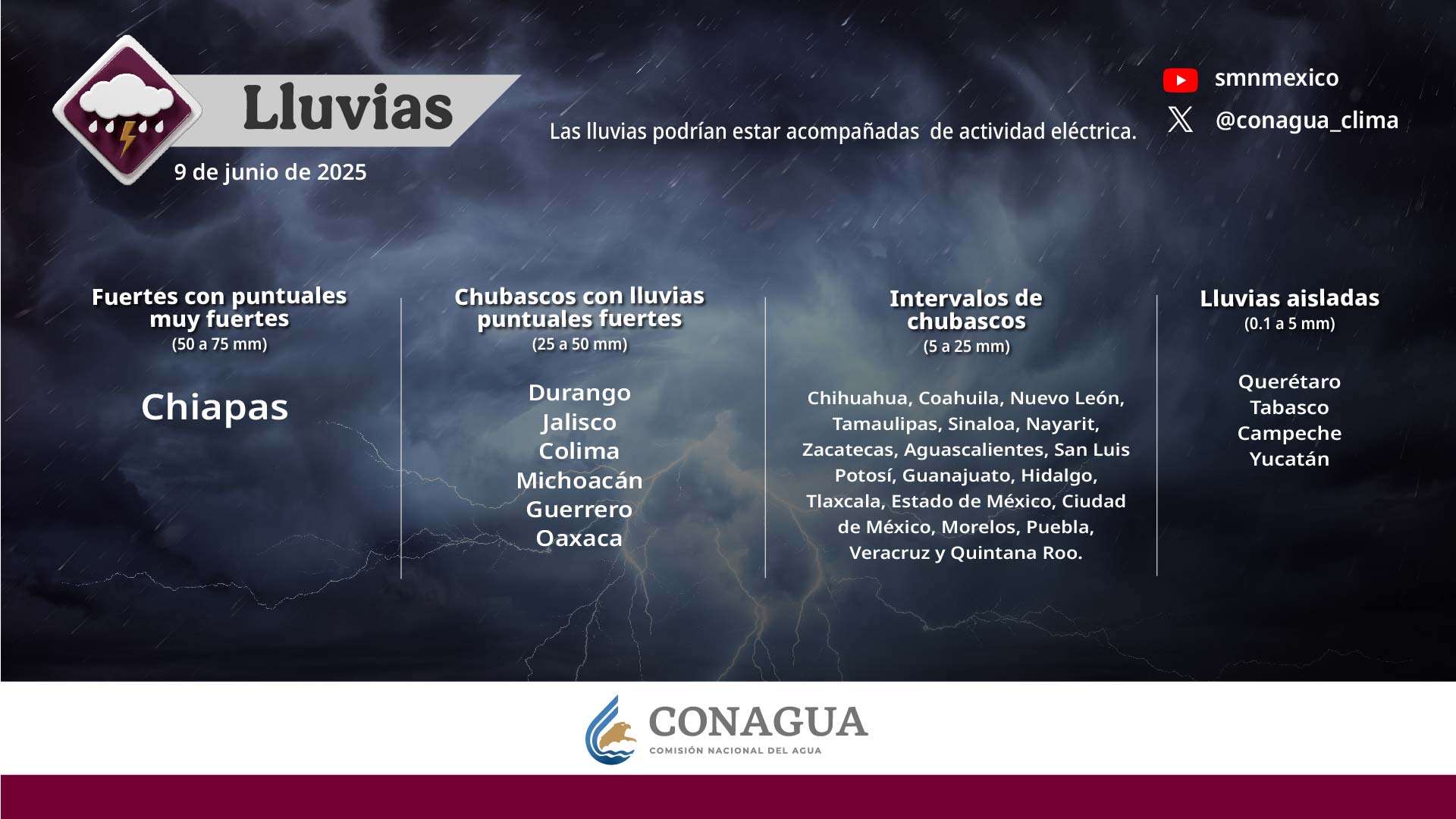 Lluvias

9 de junio de 2025

Las lluvias podrían estar acompañadas de actividad eléctrica.

smnmexico

@conagua_clima

Fuertes con puntuales muy fuertes
(50 a 75 mm)

Chiapas

Chubascos con lluvias puntuales fuertes
(25 a 50 mm)

Durango
Jalisco
Colima
Michoacán
Guerrero
Oaxaca

Intervalos de chubascos
(5 a 25 mm)

Chihuahua, Coahuila, Nuevo León, Tamaulipas, Sinaloa, Nayarit, Zacatecas, Aguascalientes, San Luis Potosí, Guanajuato, Hidalgo, Tlaxcala, Estado de México, Ciudad de México, Morelos, Puebla, Veracruz y Quintana Roo.

Lluvias aisladas
(0.1 a 5 mm)

Querétaro
Tabasco
Campeche
Yucatán

CONAGUA
COMISIÓN NACIONAL DEL AGUA